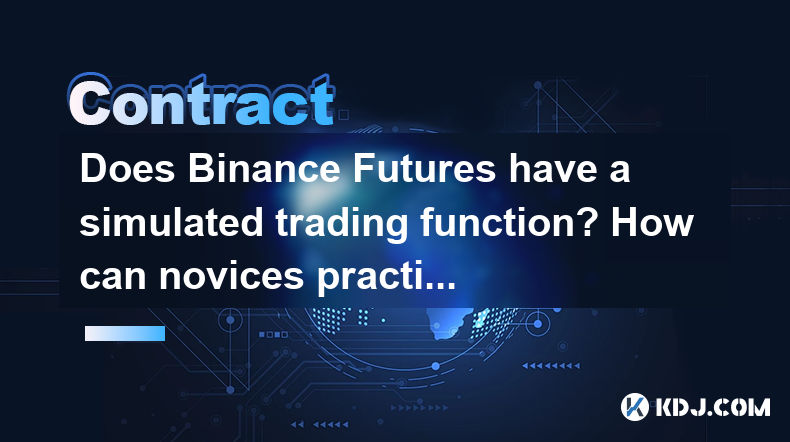 Contract

Does Binance Futures have a simulated trading function? How can novices practi...

KDJ.COM